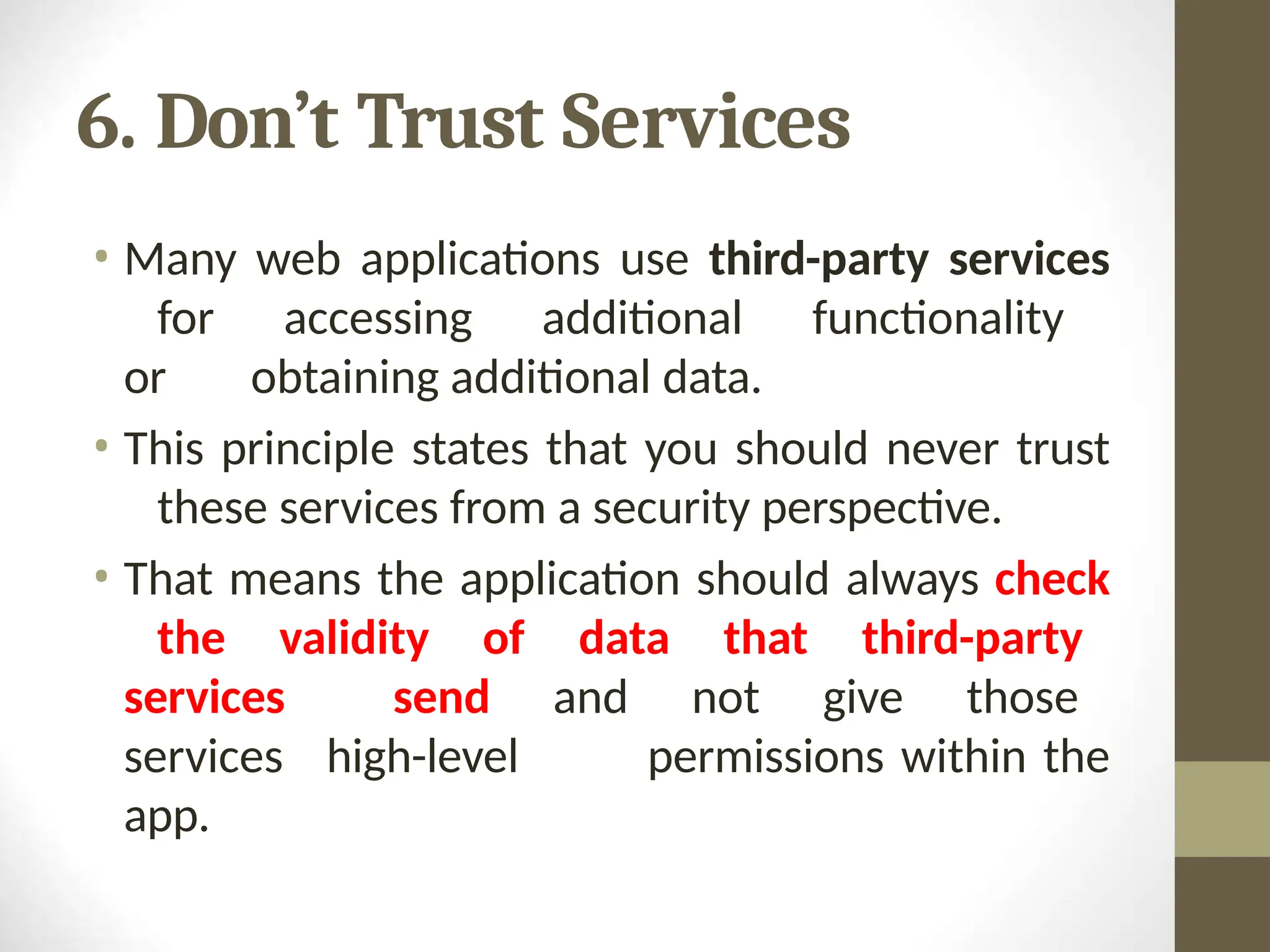 6. Don’t Trust Services

• Many web applications use third-party services for accessing additional functionality or obtaining additional data.

• This principle states that you should never trust these services from a security perspective.

• That means the application should always check the validity of data that third-party services send and not give those services high-level permissions within the app.